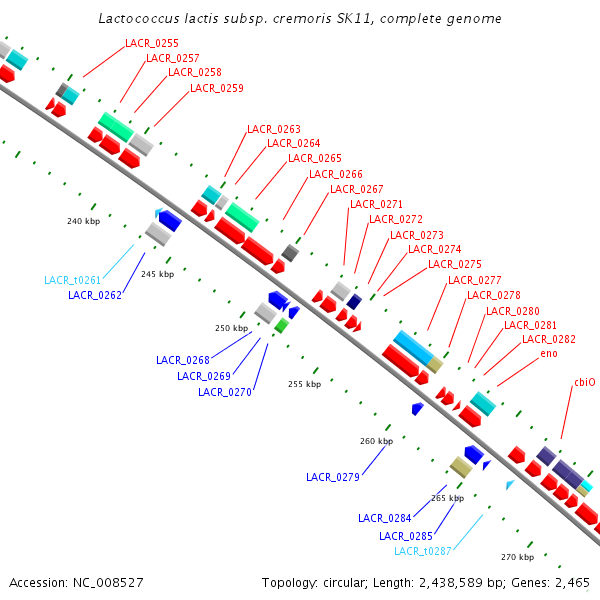 Lactococcus lactis subsp. cremoris SK11, complete genome

LACR_0255
LACR_0257
LACR_0258
LACR_0259
LACR_0263
LACR_0264
LACR_0265
LACR_0266
LACR_0267
LACR_0271
LACR_0272
LACR_0273
LACR_0274
LACR_0275
LACR_0277
LACR_0278
LACR_0280
LACR_0281
LACR_0282
eno
cbiO

240 kbp
LACR_t0261
LACR_0262
245 kbp
250 kbp
LACR_0268
LACR_0269
LACR_0270
255 kbp
260 kbp
LACR_0279
265 kbp
LACR_0284
LACR_0285
LACR_t0287
270 kbp

Accession: NC_008527

Topology: circular; Length: 2,438,589 bp; Genes: 2,465